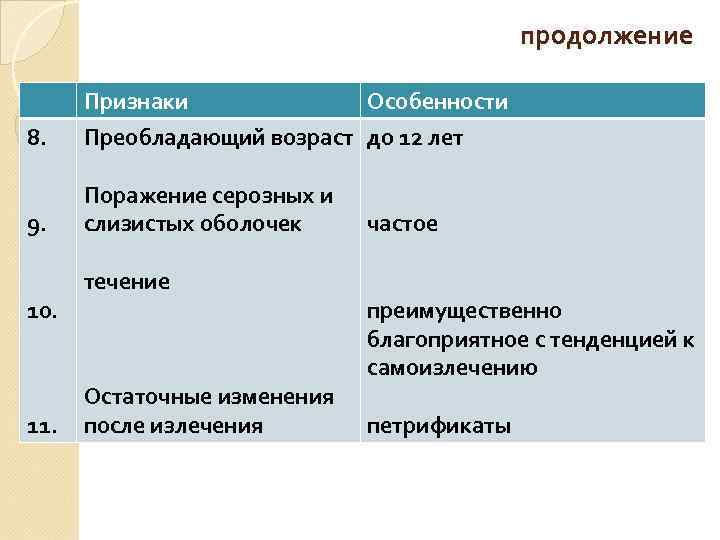 продолжение

|  | Признаки | Особенности |
|---|---|---|
| 8. | Преобладающий возраст | до 12 лет |
| 9. | Поражение серозных и слизистых оболочек | частое |
| 10. | течение | преимущественно благоприятное с тенденцией к самоизлечению |
| 11. | Остаточные изменения после излечения | петрификаты |